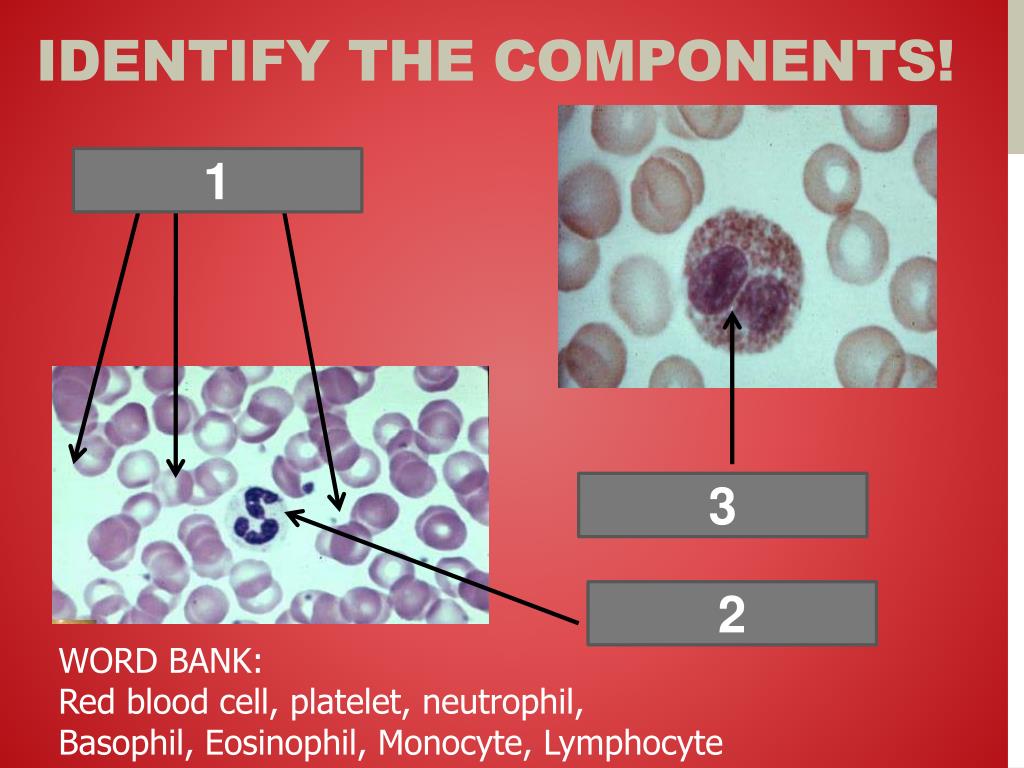 IDENTIFY THE COMPONENTS!

1

3

2

WORD BANK:
Red blood cell, platelet, neutrophil,
Basophil, Eosinophil, Monocyte, Lymphocyte